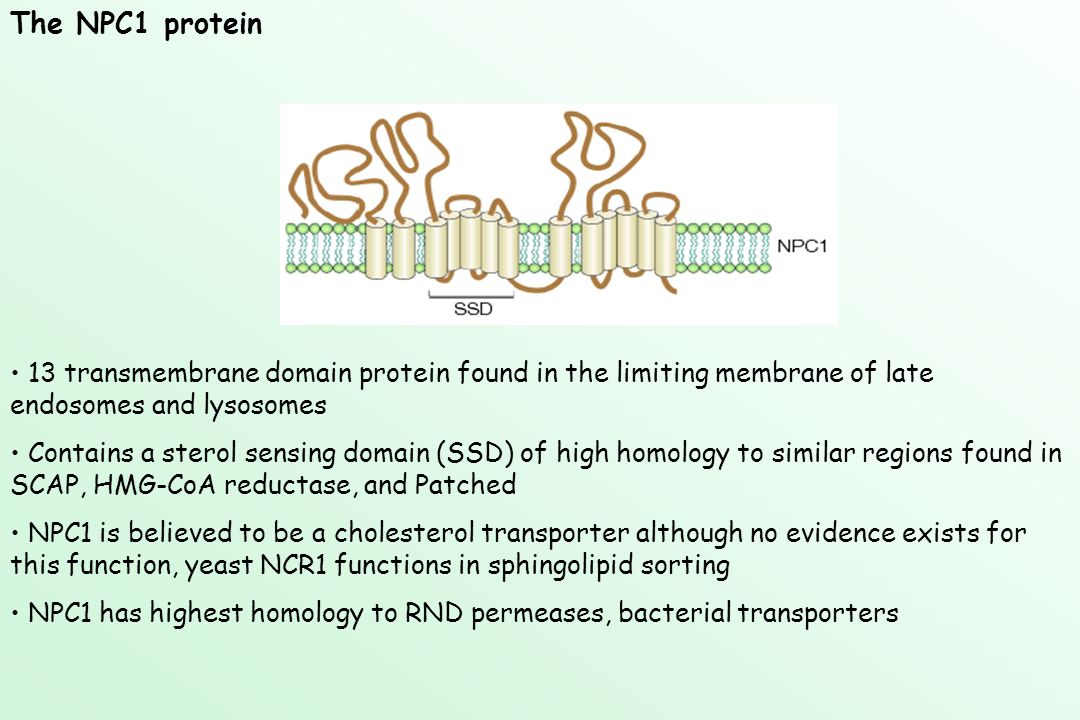 The NPC1 protein

NPC1

SSD

• 13 transmembrane domain protein found in the limiting membrane of late endosomes and lysosomes

• Contains a sterol sensing domain (SSD) of high homology to similar regions found in SCAP, HMG-CoA reductase, and Patched

• NPC1 is believed to be a cholesterol transporter although no evidence exists for this function, yeast NCR1 functions in sphingolipid sorting

• NPC1 has highest homology to RND permeases, bacterial transporters